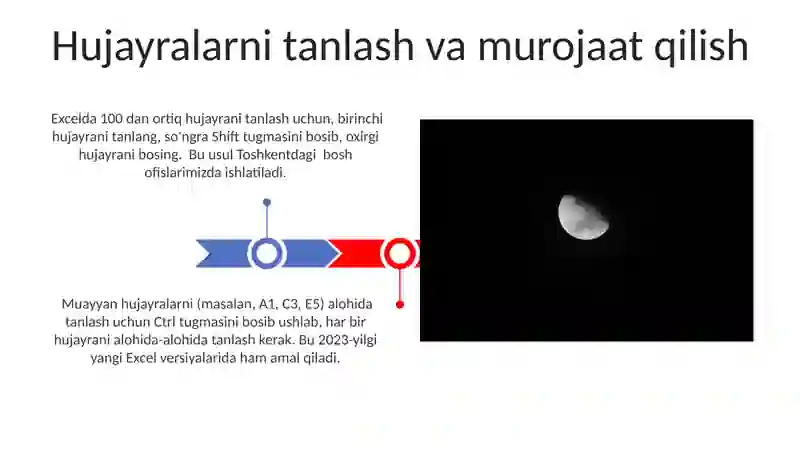 Hujayralarni tanlash va murojaat qilish

Excelda 100 dan ortiq hujayrani tanlash uchun, birinchi hujayrani tanlang, so'ngra Shift tugmasini bosib, oxirgi hujayrani bosing. Bu usul Toshkentdagi bosh ofislarimizda ishlatiladi.

Muayyan hujayralarni (masalan, A1, C3, E5) alohida tanlash uchun Ctrl tugmasini bosib ushlab, har bir hujayrani alohida-alohida tanlash kerak. Bu 2023-yilgi yangi Excel versiyalarida ham amal qiladi.